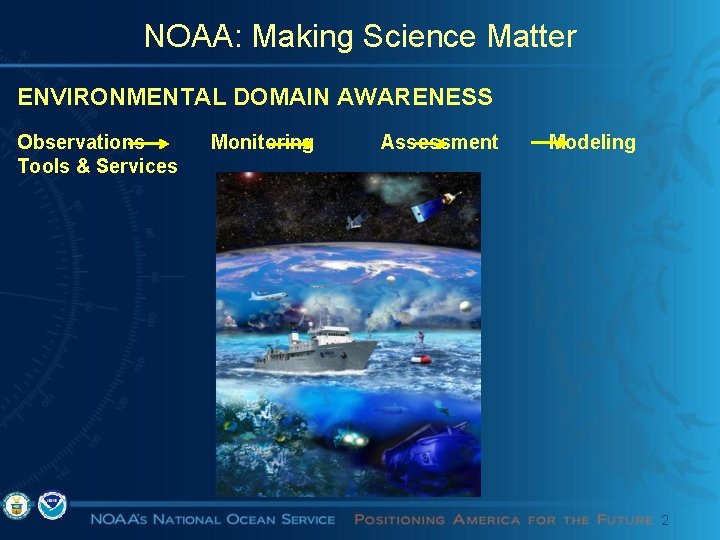 NOAA: Making Science Matter

ENVIRONMENTAL DOMAIN AWARENESS

Observations Monitoring Assessment Modeling Tools & Services

NOAA's National Ocean Service Positioning America for the Future 2